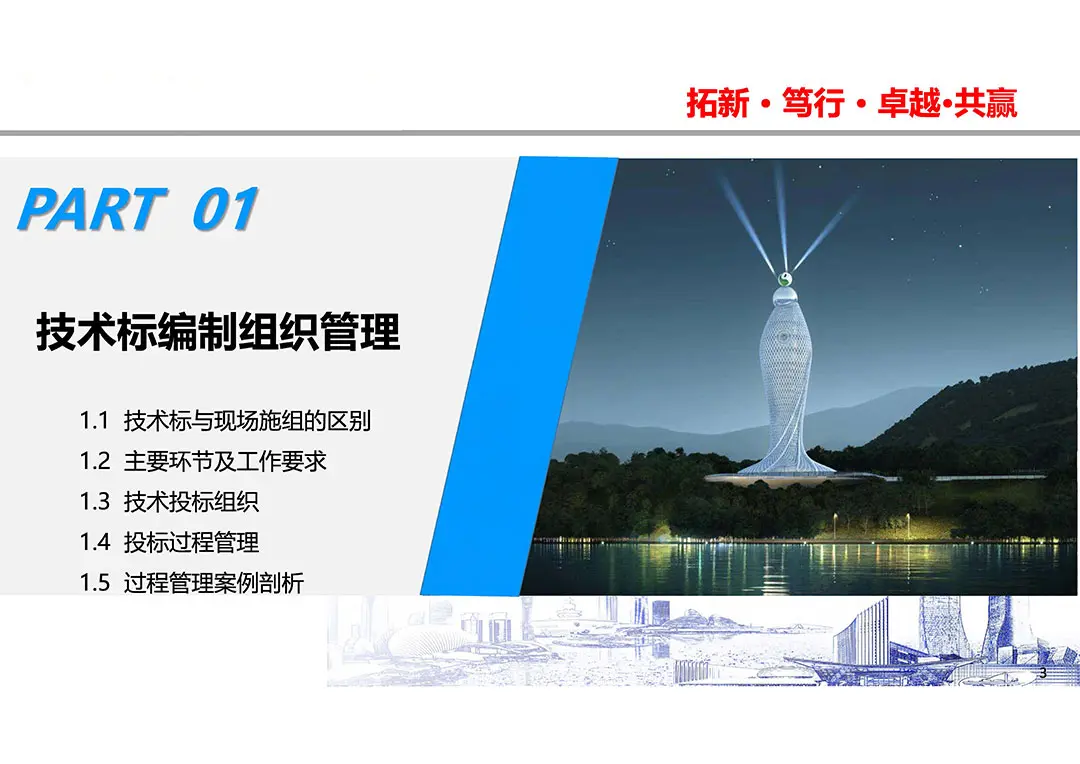 拓新 · 笃行 · 卓越·共赢

PART 01

技术标编制组织管理

1.1 技术标与现场施组的区别
1.2 主要环节及工作要求
1.3 技术投标组织
1.4 投标过程管理
1.5 过程管理案例剖析

3